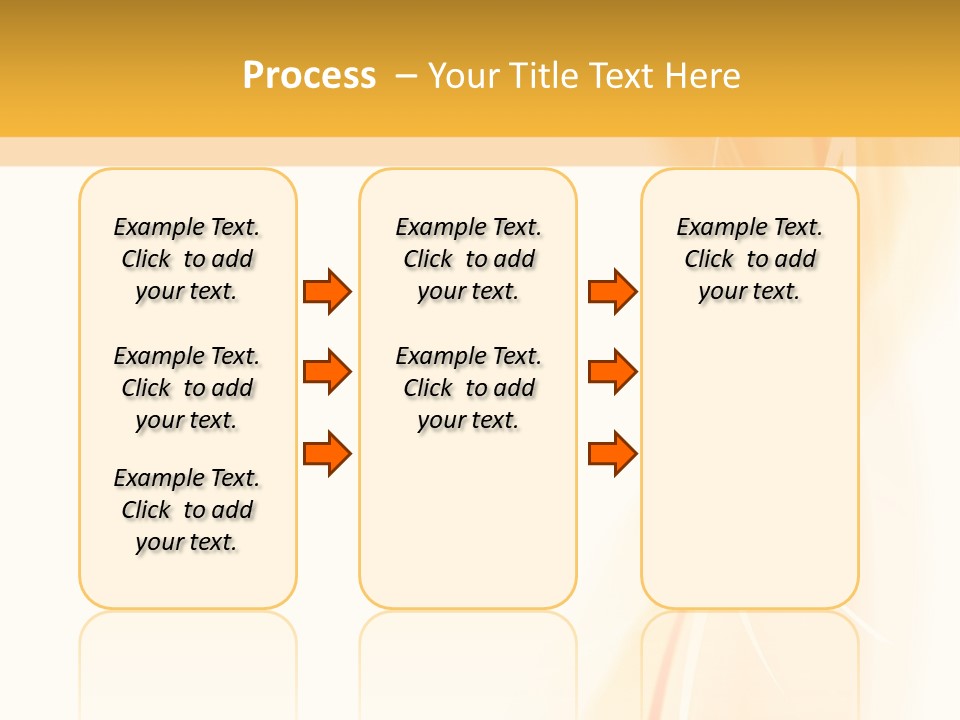 Process – Your Title Text Here

Example Text. Click to add your text.

Example Text. Click to add your text.

Example Text. Click to add your text.

Example Text. Click to add your text.

Example Text. Click to add your text.

Example Text. Click to add your text.